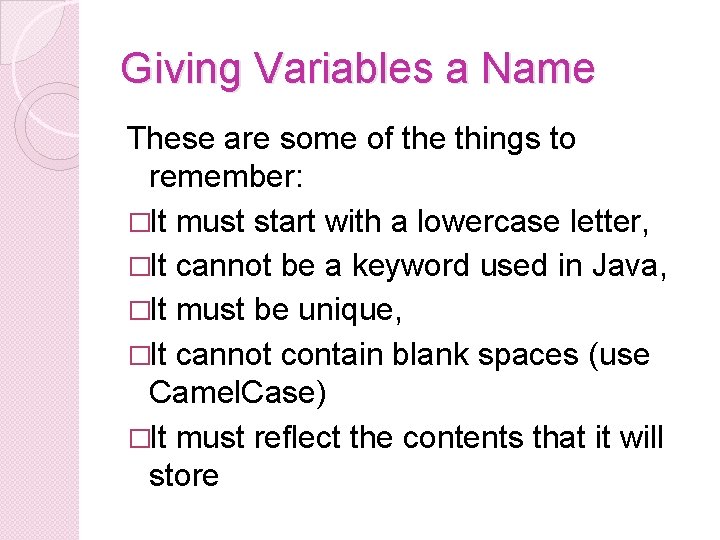 Giving Variables a Name

These are some of the things to remember:

□It must start with a lowercase letter,

□It cannot be a keyword used in Java,

□It must be unique,

□It cannot contain blank spaces (use CamelCase)

□It must reflect the contents that it will store